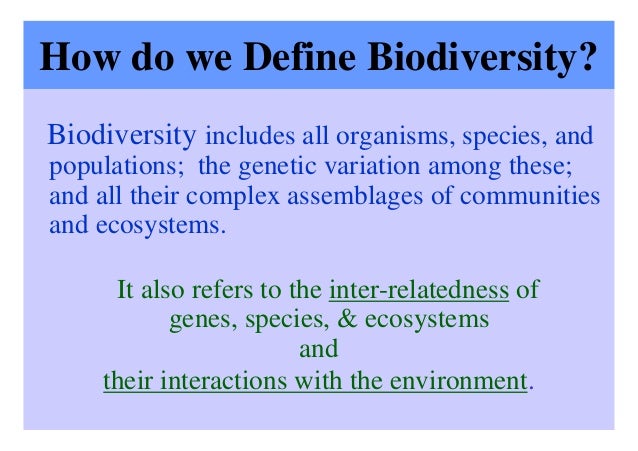 How do we Define Biodiversity?

Biodiversity includes all organisms, species, and populations; the genetic variation among these; and all their complex assemblages of communities and ecosystems.

It also refers to the inter-relatedness of genes, species, & ecosystems
and
their interactions with the environment.